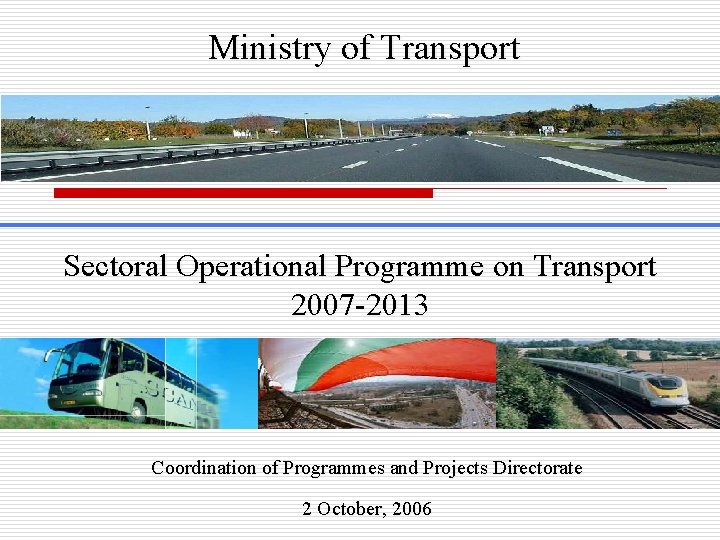 Ministry of Transport

Sectoral Operational Programme on Transport 2007-2013

SCAN

Coordination of Programmes and Projects Directorate

2 October, 2006